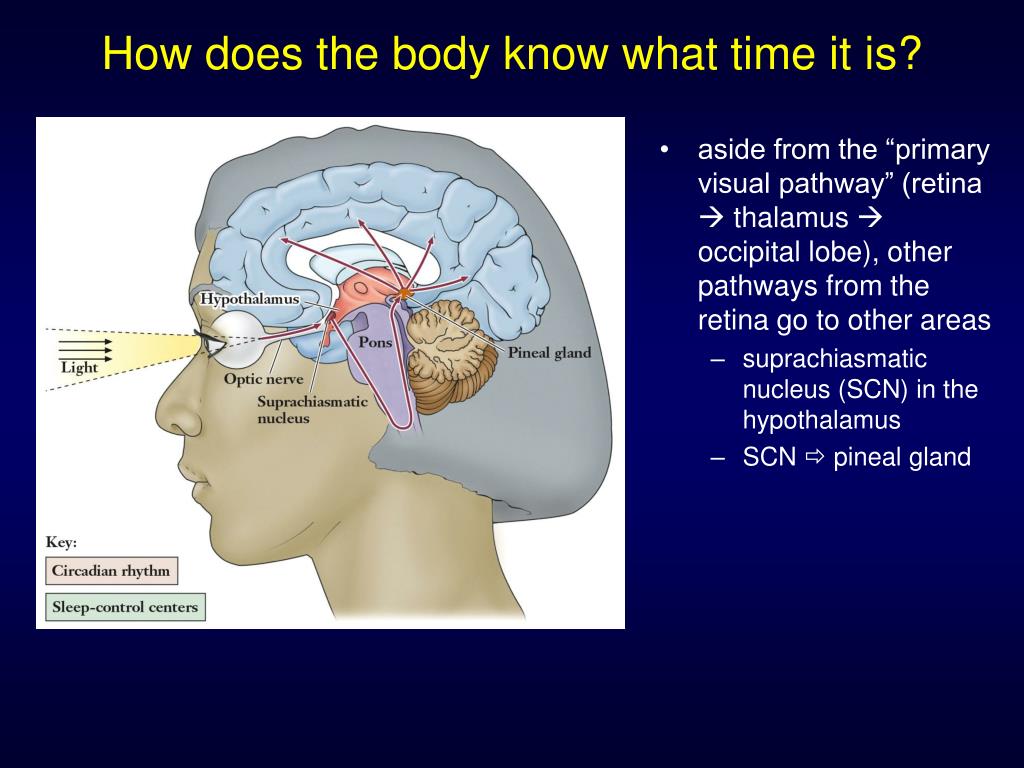 How does the body know what time it is?

Hypothalamus

Light

Optic nerve

Suprachiasmatic nucleus

Pons

Pineal gland

Key:

Circadian rhythm

Sleep-control centers

• aside from the “primary visual pathway” (retina → thalamus → occipital lobe), other pathways from the retina go to other areas
– suprachiasmatic nucleus (SCN) in the hypothalamus
– SCN ⇨ pineal gland